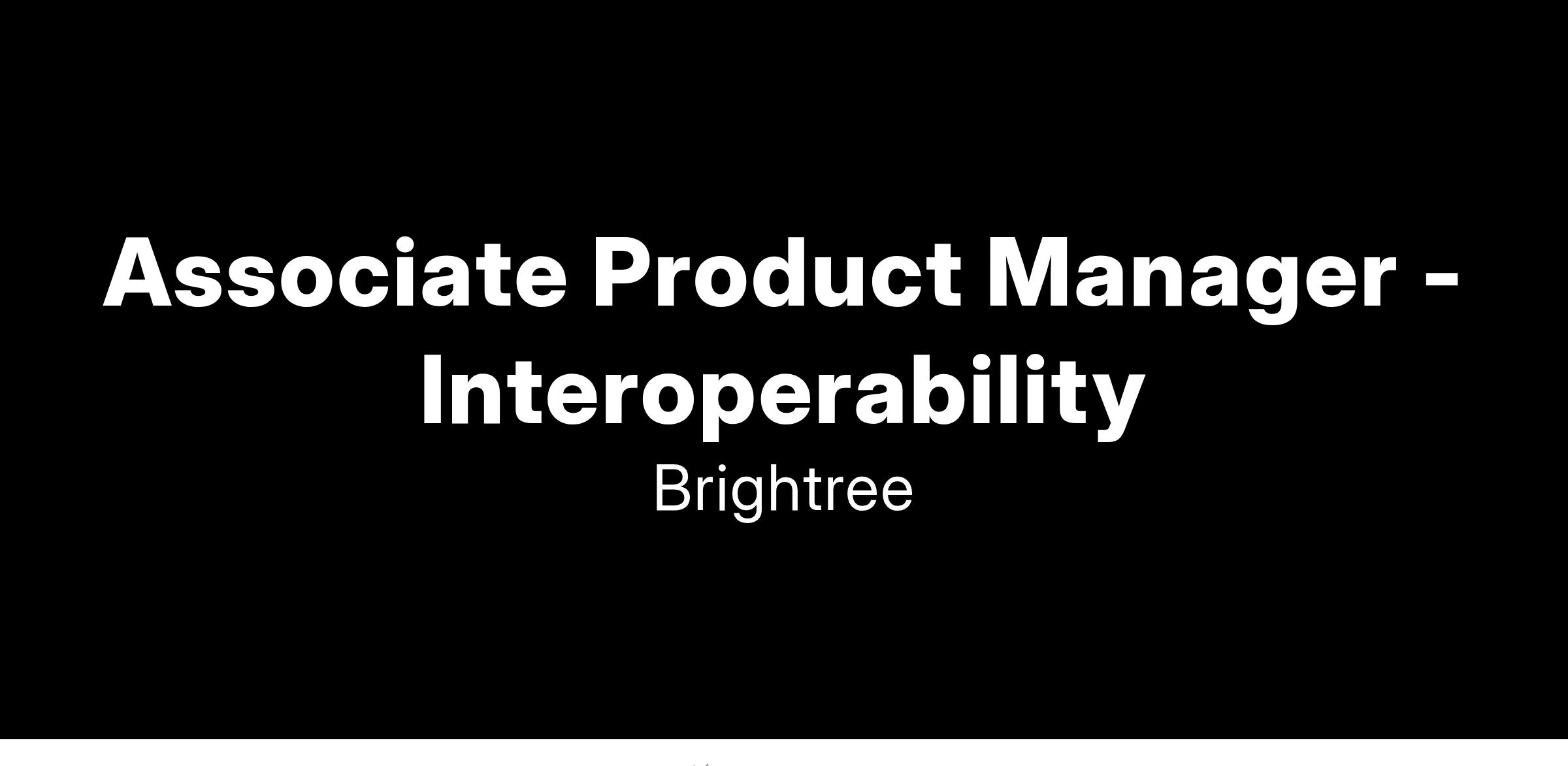 Associate Product Manager - Interoperability

Brightree